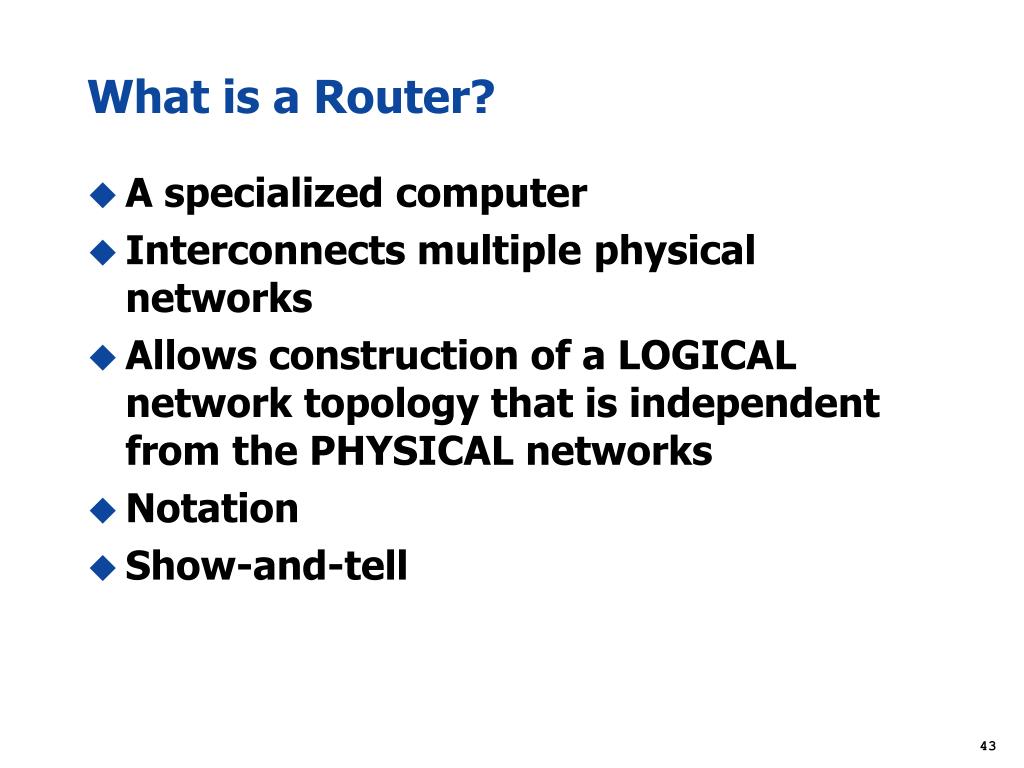 What is a Router?

◆ A specialized computer
◆ Interconnects multiple physical networks
◆ Allows construction of a LOGICAL network topology that is independent from the PHYSICAL networks
◆ Notation
◆ Show-and-tell

43